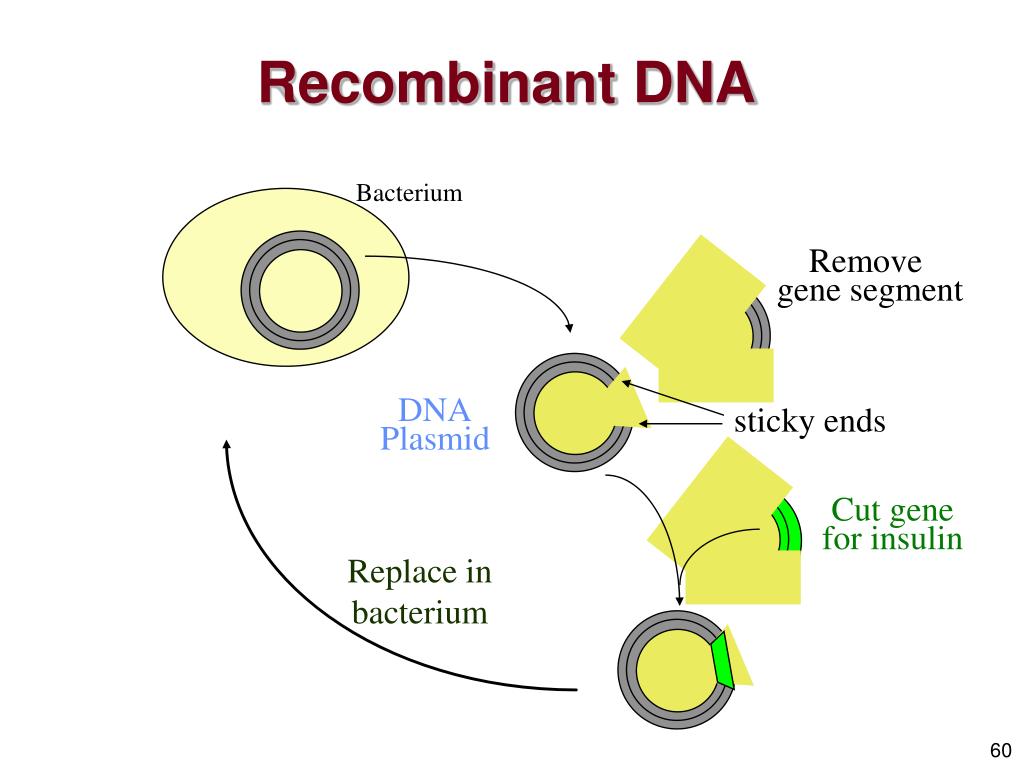 Recombinant DNA

Bacterium

Remove gene segment

DNA Plasmid

sticky ends

Cut gene for insulin

Replace in bacterium

60